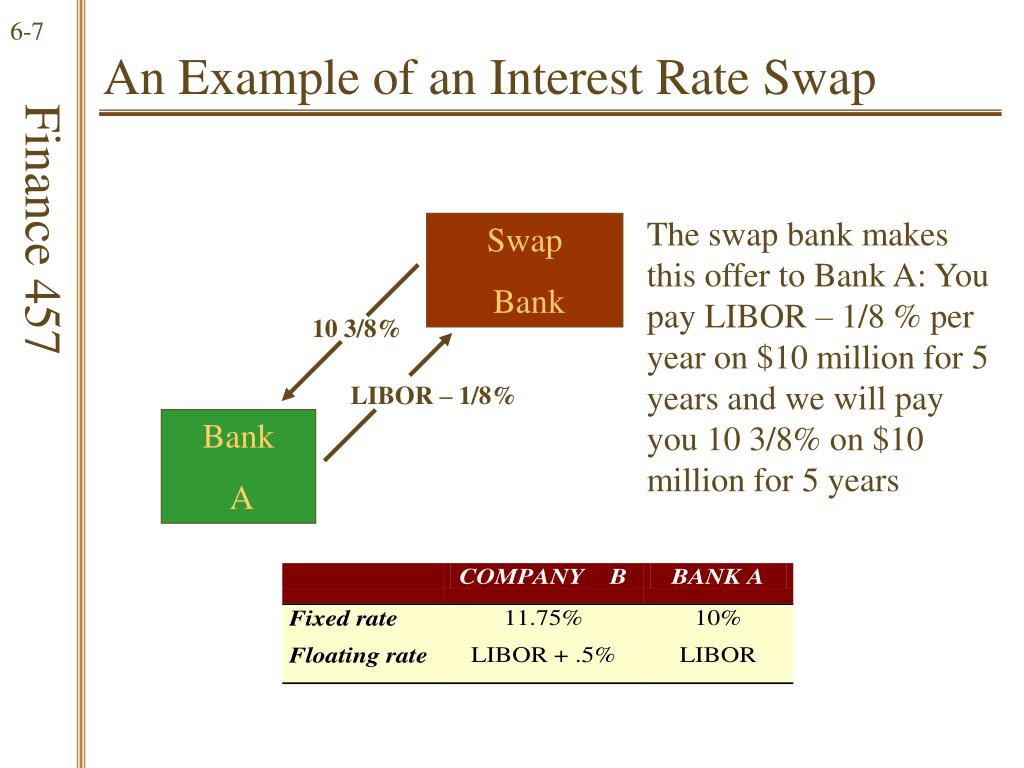 6-7

Finance 457

An Example of an Interest Rate Swap

Swap Bank

10 3/8%

LIBOR – 1/8%

Bank A

The swap bank makes this offer to Bank A: You pay LIBOR – 1/8 % per year on $10 million for 5 years and we will pay you 10 3/8% on $10 million for 5 years

| | COMPANY B | BANK A |
|---|---|---|
| Fixed rate | 11.75% | 10% |
| Floating rate | LIBOR + .5% | LIBOR |